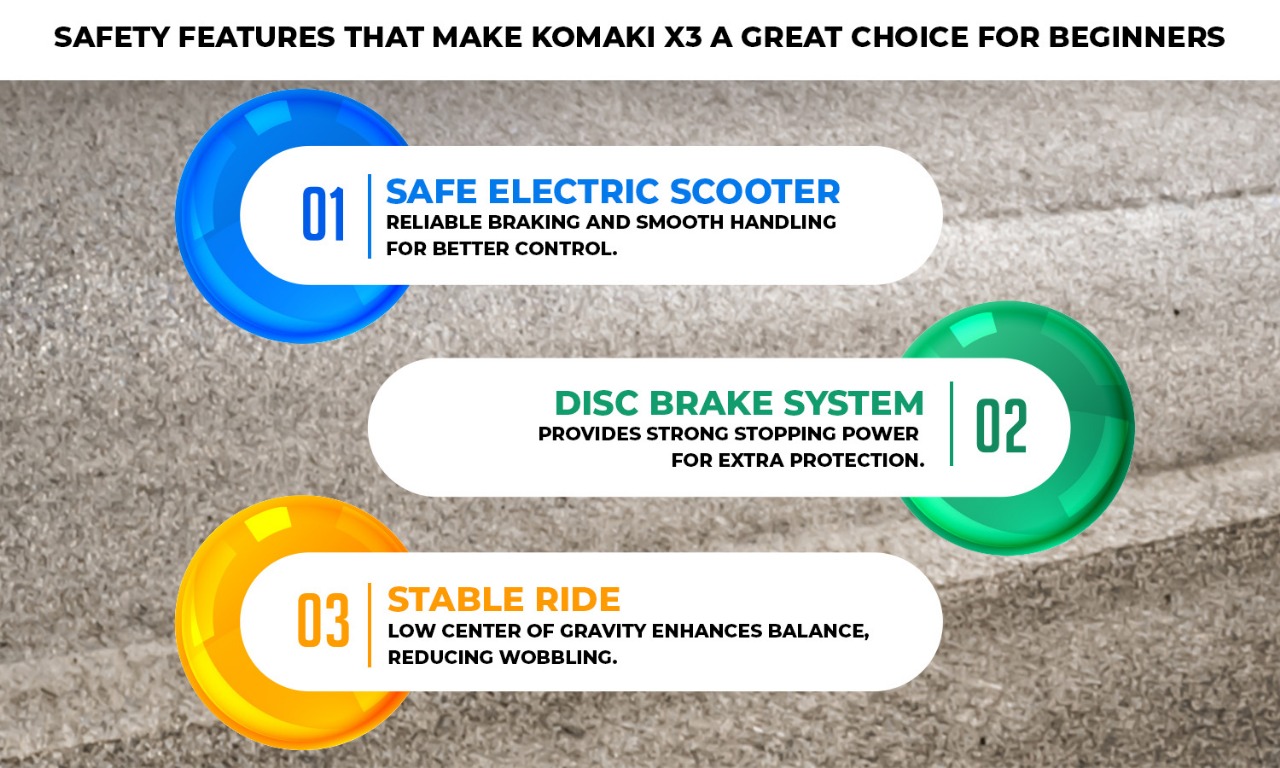 SAFETY FEATURES THAT MAKE KOMAKI X3 A GREAT CHOICE FOR BEGINNERS

01
SAFE ELECTRIC SCOOTER
RELIABLE BRAKING AND SMOOTH HANDLING FOR BETTER CONTROL.

DISC BRAKE SYSTEM
PROVIDES STRONG STOPPING POWER FOR EXTRA PROTECTION.
02

03
STABLE RIDE
LOW CENTER OF GRAVITY ENHANCES BALANCE, REDUCING WOBBLING.